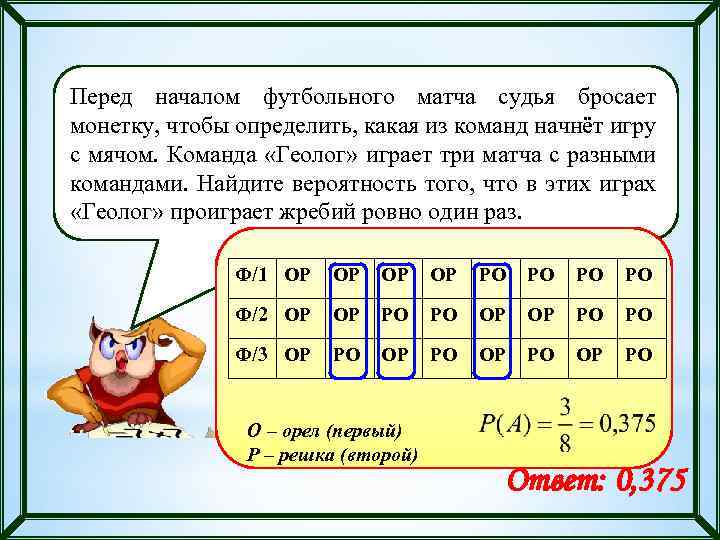 Перед началом футбольного матча судья бросает монетку, чтобы определить, какая из команд начнёт игру с мячом. Команда «Геолог» играет три матча с разными командами. Найдите вероятность того, что в этих играх «Геолог» проиграет жребий ровно один раз.

| Ф/1 | ОР | ОР | ОР | ОР | РО | РО | РО | РО |
|---|---|---|---|---|---|---|---|---|
| Ф/2 | ОР | ОР | РО | РО | ОР | ОР | РО | РО |
| Ф/3 | ОР | РО | ОР | РО | ОР | РО | ОР | РО |

О – орел (первый)
Р – решка (второй)

$P(A) = \frac{3}{8} = 0{,}375$

Ответ: 0,375